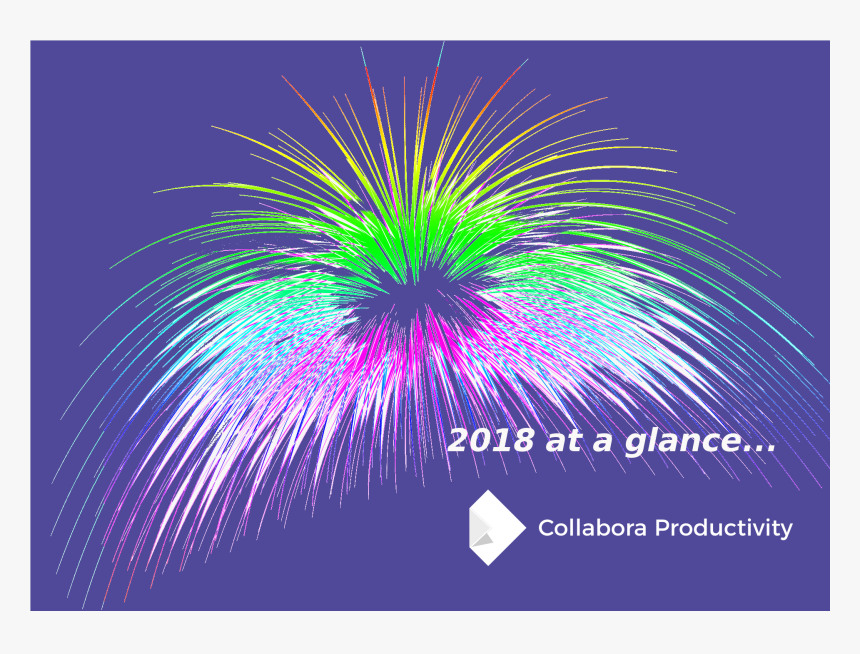 2018 at a glance...

Collabora Productivity